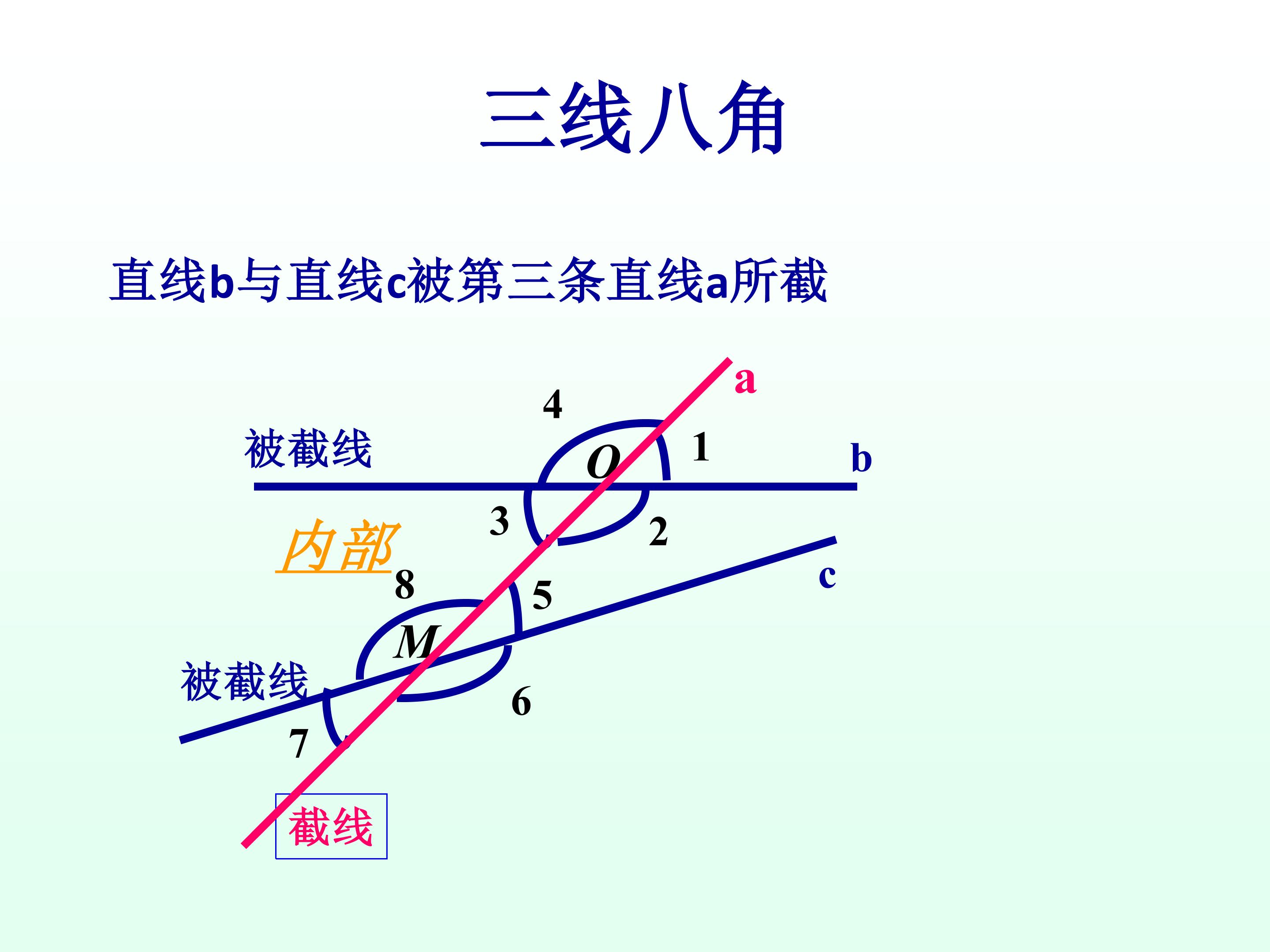 三线八角

直线b与直线c被第三条直线a所截

a

4

被截线

O

1

b

3

2

内部

8

5

c

M

被截线

6

7

截线